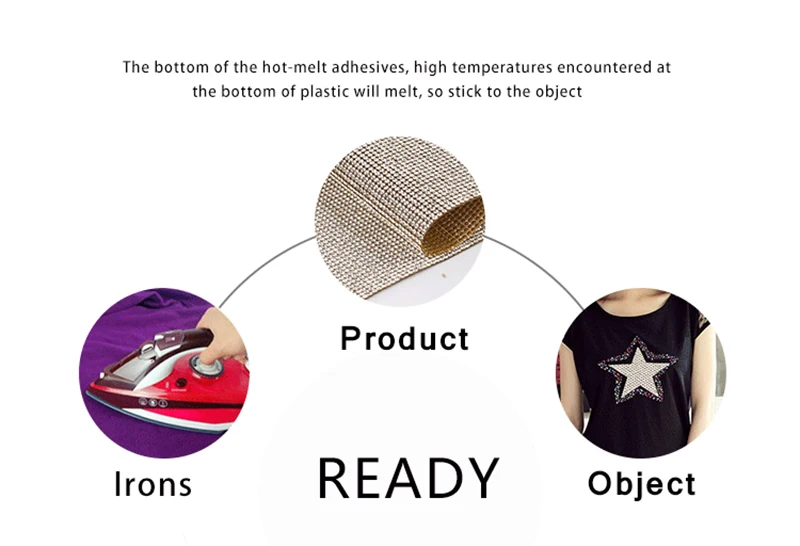 The bottom of the hot-melt adhesives, high temperatures encountered at the bottom of plastic will melt, so stick to the object

Product

Irons

READY

Object